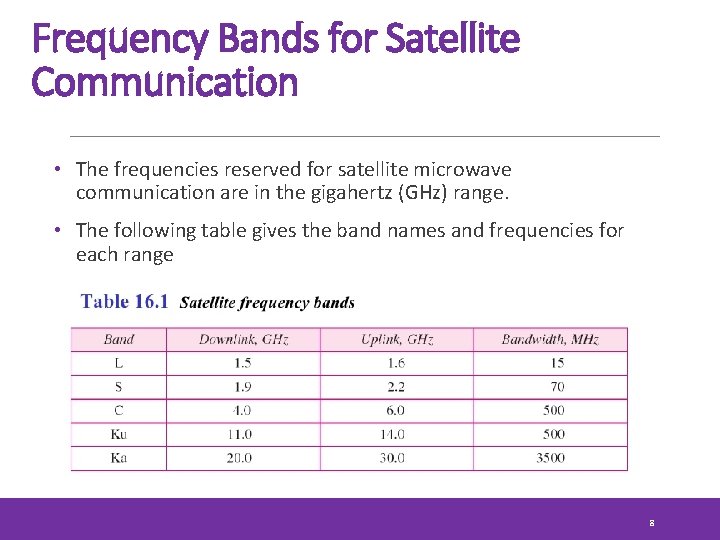 Frequency Bands for Satellite Communication

• The frequencies reserved for satellite microwave communication are in the gigahertz (GHz) range.

• The following table gives the band names and frequencies for each range

Table 16.1 Satellite frequency bands

| Band | Downlink, GHz | Uplink, GHz | Bandwidth, MHz |
|---|---|---|---|
| L | 1.5 | 1.6 | 15 |
| S | 1.9 | 2.2 | 70 |
| C | 4.0 | 6.0 | 500 |
| Ku | 11.0 | 14.0 | 500 |
| Ka | 20.0 | 30.0 | 3500 |

8